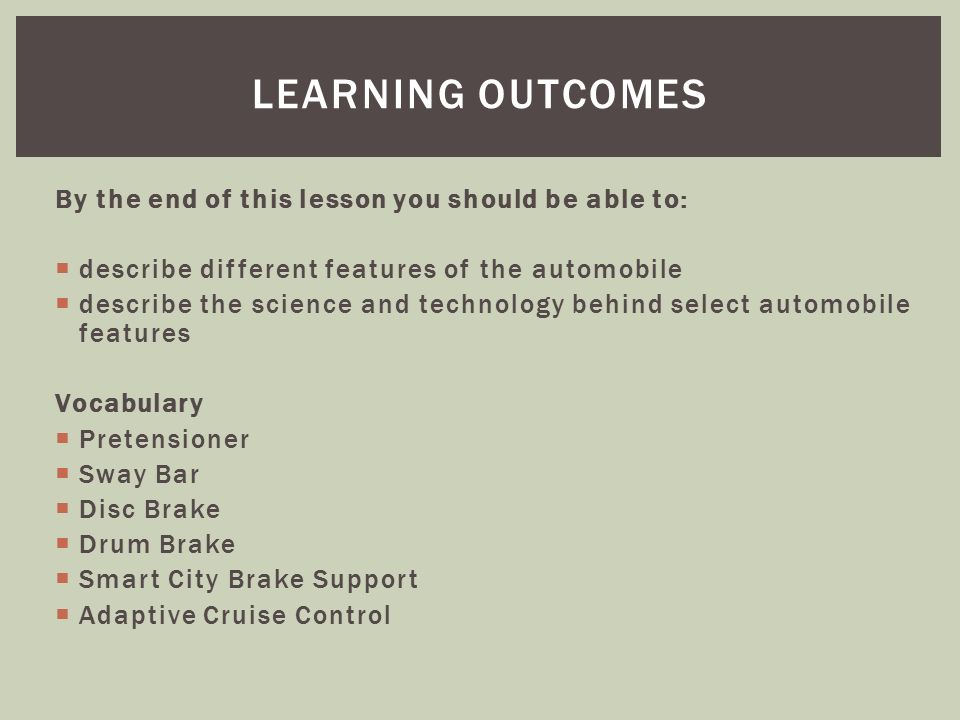 LEARNING OUTCOMES

By the end of this lesson you should be able to:

- describe different features of the automobile
- describe the science and technology behind select automobile features

Vocabulary
- Pretensioner
- Sway Bar
- Disc Brake
- Drum Brake
- Smart City Brake Support
- Adaptive Cruise Control